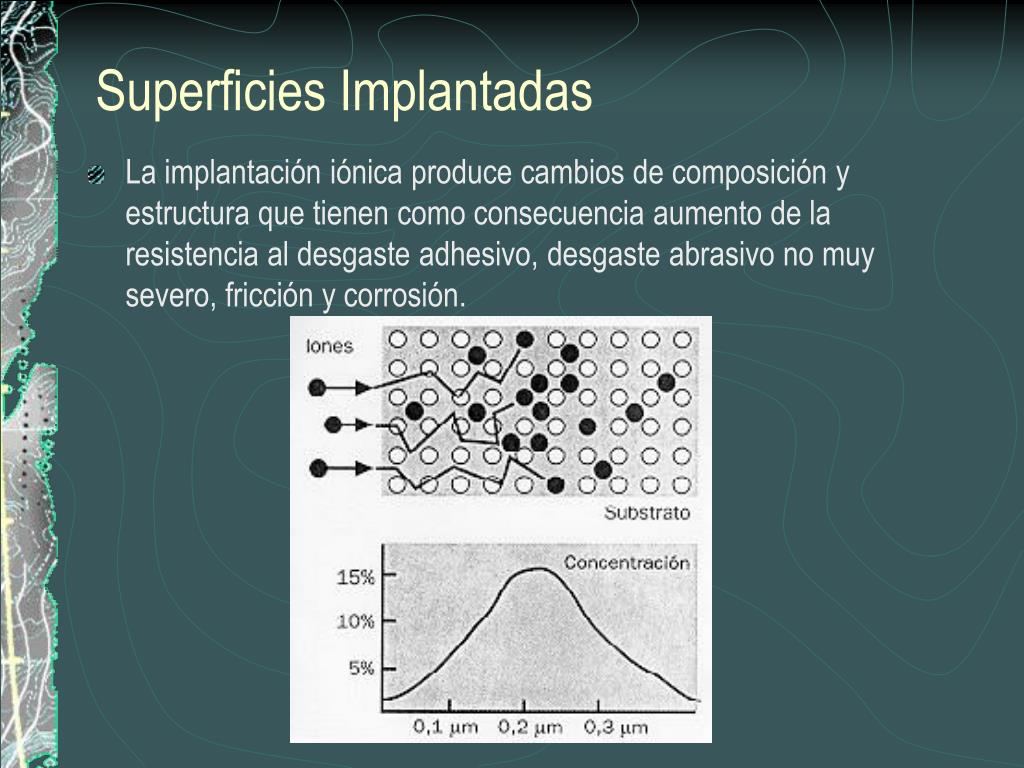 Superficies Implantadas

La implantación iónica produce cambios de composición y estructura que tienen como consecuencia aumento de la resistencia al desgaste adhesivo, desgaste abrasivo no muy severo, fricción y corrosión.

Iones

Substrato

Concentración

15%

10%

5%

0,1 μm

0,2 μm

0,3 μm